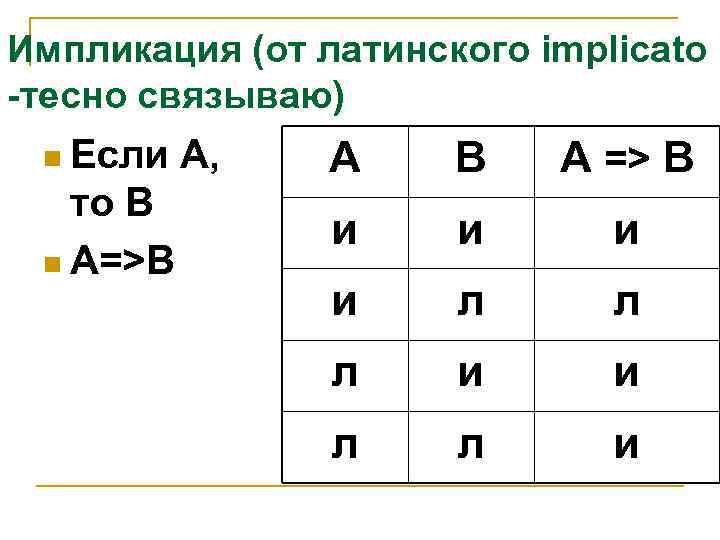 Импликация (от латинского implicato -тесно связываю)

Если А, то В

А=>В

| А | В | А => В |
|---|---|---|
| и | и | и |
| и | л | л |
| л | и | и |
| л | л | и |